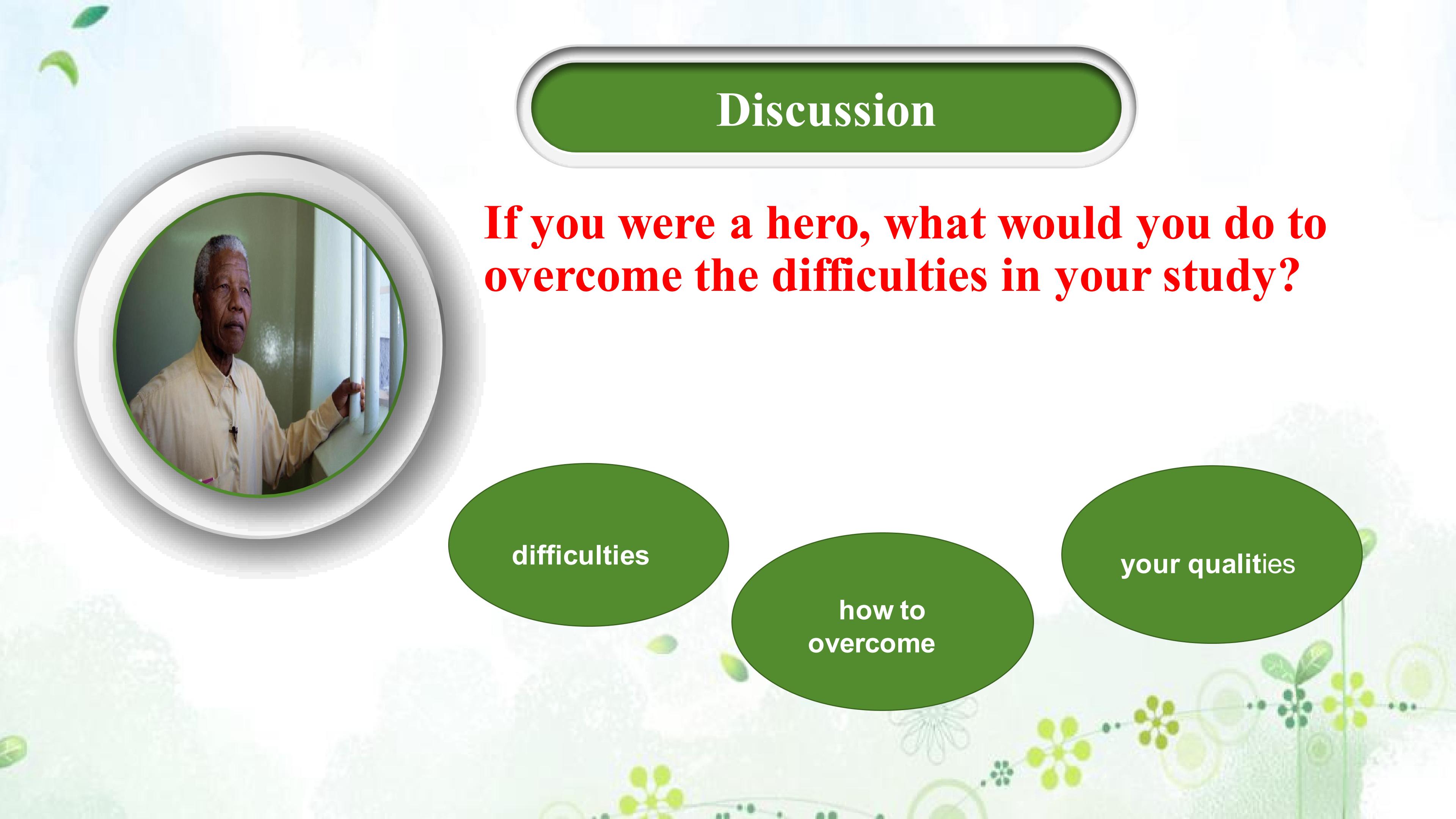 Discussion

If you were a hero, what would you do to overcome the difficulties in your study?

difficulties

how to overcome

your qualities